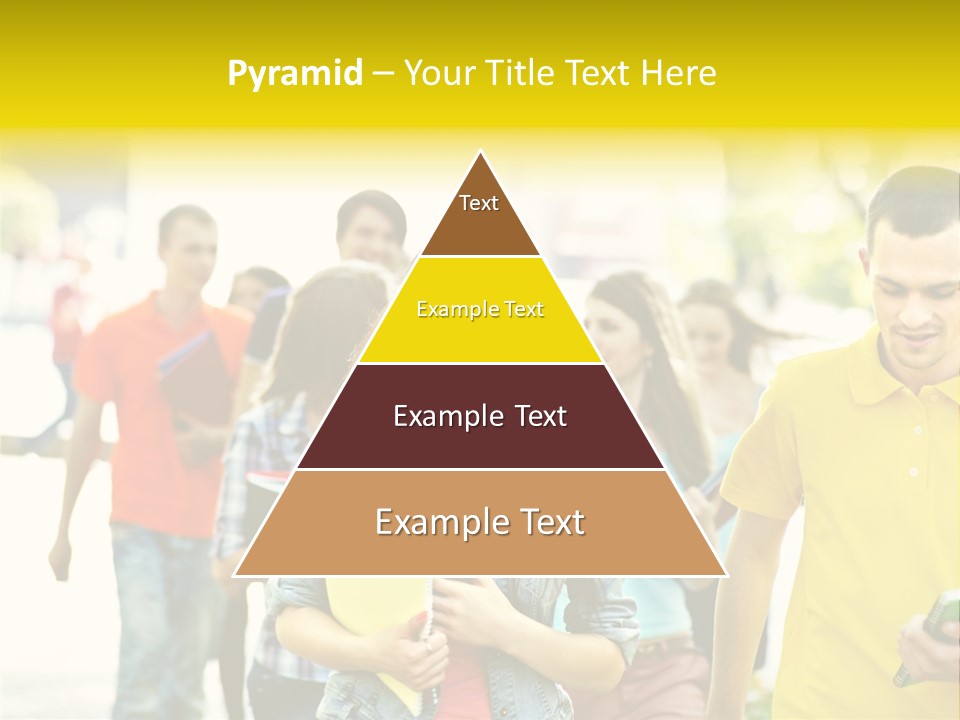 Pyramid – Your Title Text Here

Text

Example Text

Example Text

Example Text